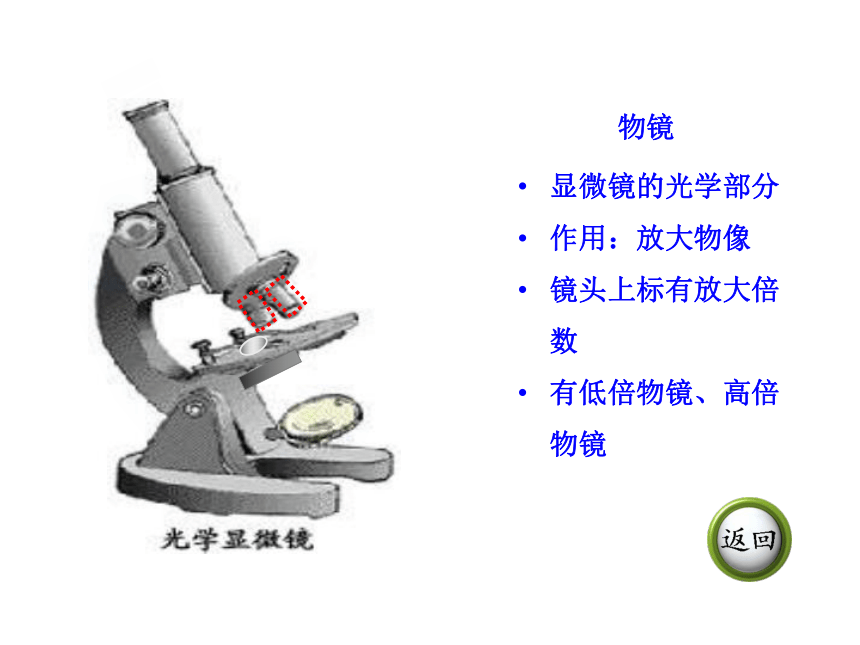 光学显微镜

物镜

• 显微镜的光学部分
• 作用：放大物像
• 镜头上标有放大倍数
• 有低倍物镜、高倍物镜

返回